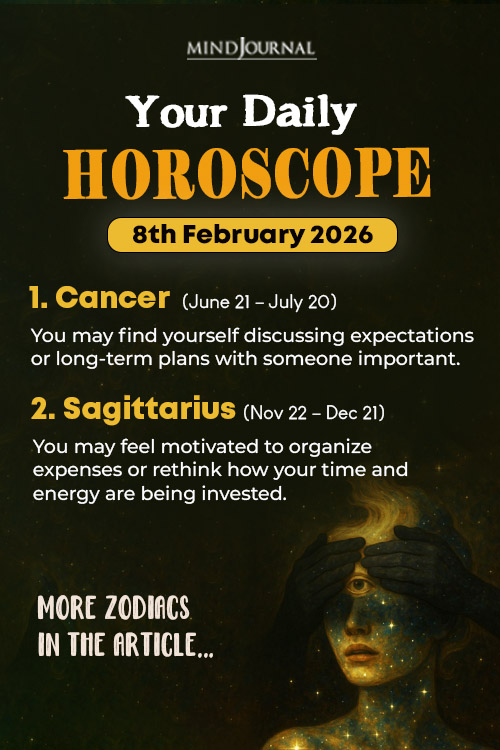 MINDJOURNAL

Your Daily
HOROSCOPE

8th February 2026

1. Cancer (June 21 – July 20)

You may find yourself discussing expectations or long-term plans with someone important.

2. Sagittarius (Nov 22 – Dec 21)

You may feel motivated to organize expenses or rethink how your time and energy are being invested.

MORE ZODIACS IN THE ARTICLE...